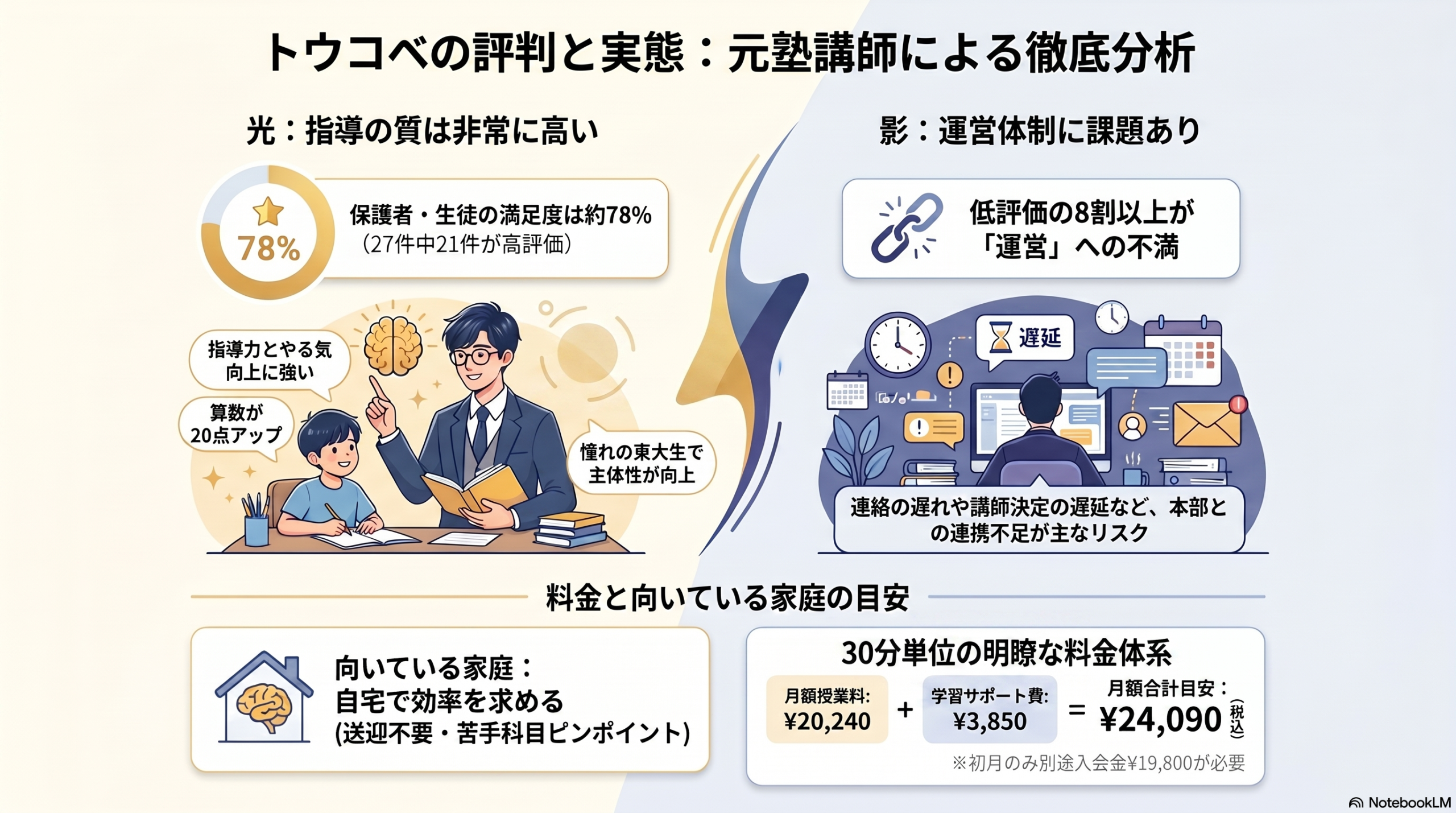 トウコベの評判と実態：元塾講師による徹底分析

光：指導の質は非常に高い

78%

保護者・生徒の満足度は約78%
（27件中21件が高評価）

指導力とやる気向上に強い

算数が20点アップ

憧れの東大生で主体性が向上

影：運営体制に課題あり

低評価の8割以上が「運営」への不満

遅延

連絡の遅れや講師決定の遅延など、本部との連携不足が主なリスク

料金と向いている家庭の目安

向いている家庭：
自宅で効率を求める
(送迎不要・苦手科目ピンポイント)

30分単位の明瞭な料金体系

月額授業料:
¥20,240

+

学習サポート費:
¥3,850

=

月額合計目安：
¥24,090 (税込)

※初月のみ別途入会金¥19,800が必要

NotebookLM